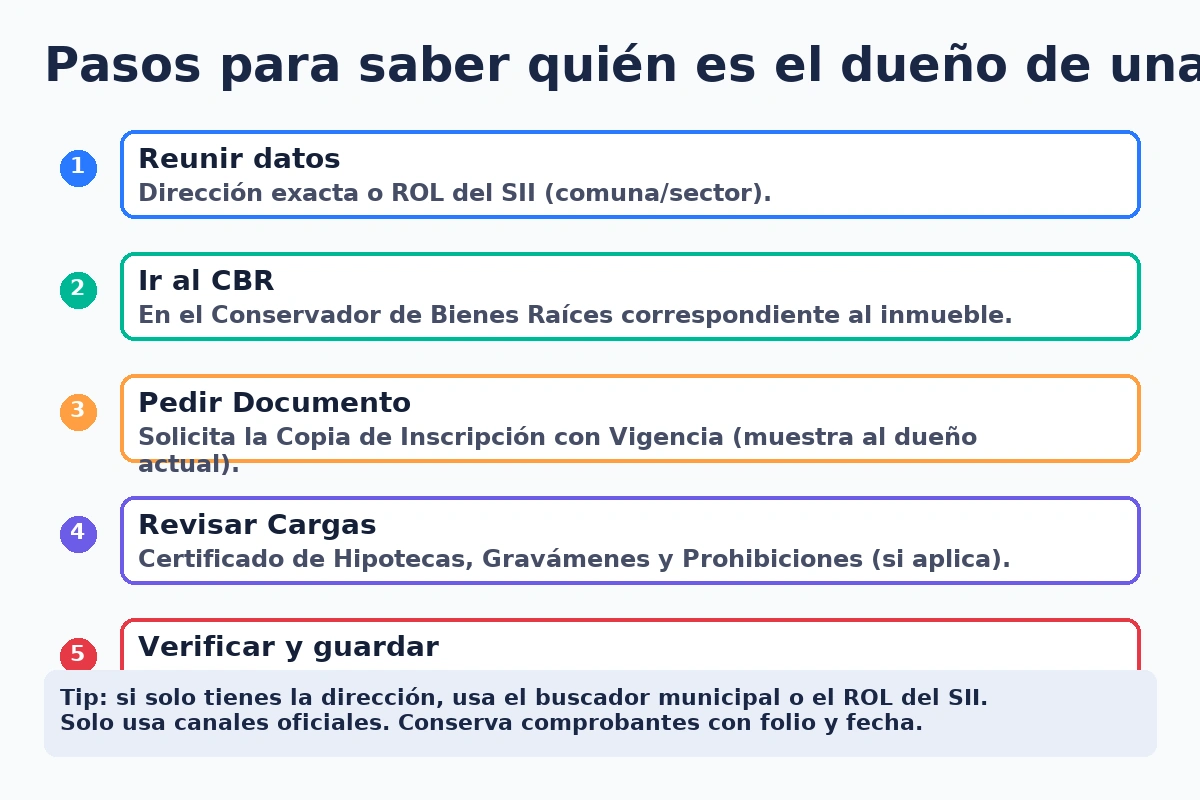 Pasos para saber quién es el dueño de una

1
Reunir datos
Dirección exacta o ROL del SII (comuna/sector).

2
Ir al CBR
En el Conservador de Bienes Raíces correspondiente al inmueble.

3
Pedir Documento
Solicita la Copia de Inscripción con Vigencia (muestra al dueño actual).

4
Revisar Cargas
Certificado de Hipotecas, Gravámenes y Prohibiciones (si aplica).

5
Verificar y guardar

Tip: si solo tienes la dirección, usa el buscador municipal o el ROL del SII.
Solo usa canales oficiales. Conserva comprobantes con folio y fecha.